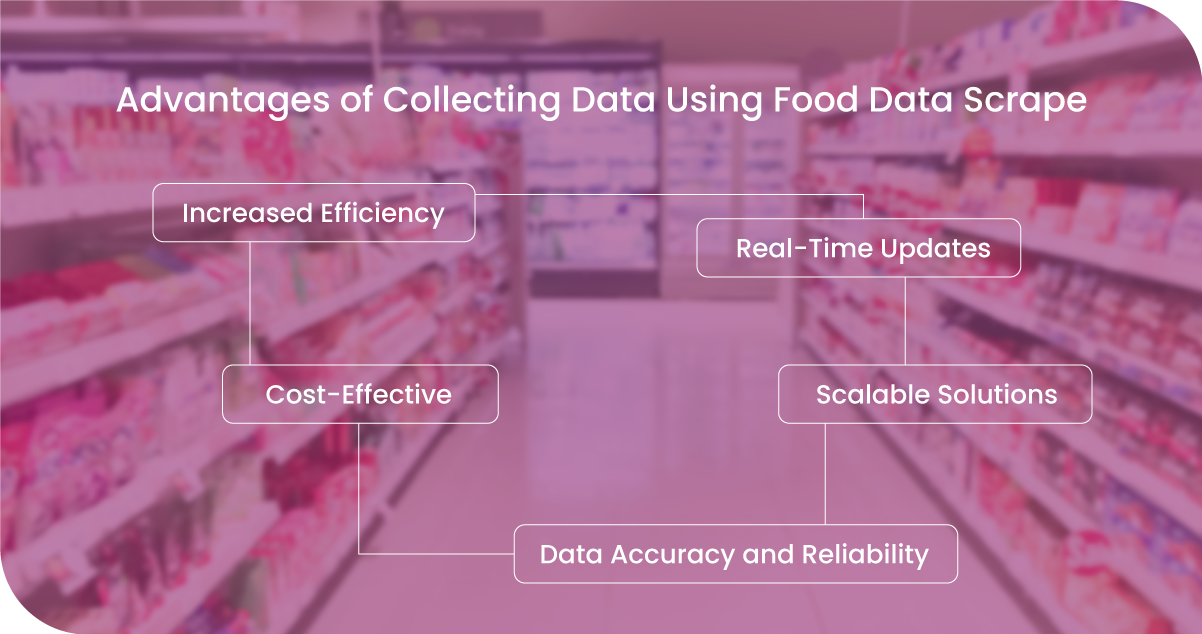 Advantages of Collecting Data Using Food Data Scrape

Increased Efficiency

Real-Time Updates

Cost-Effective

Scalable Solutions

Data Accuracy and Reliability